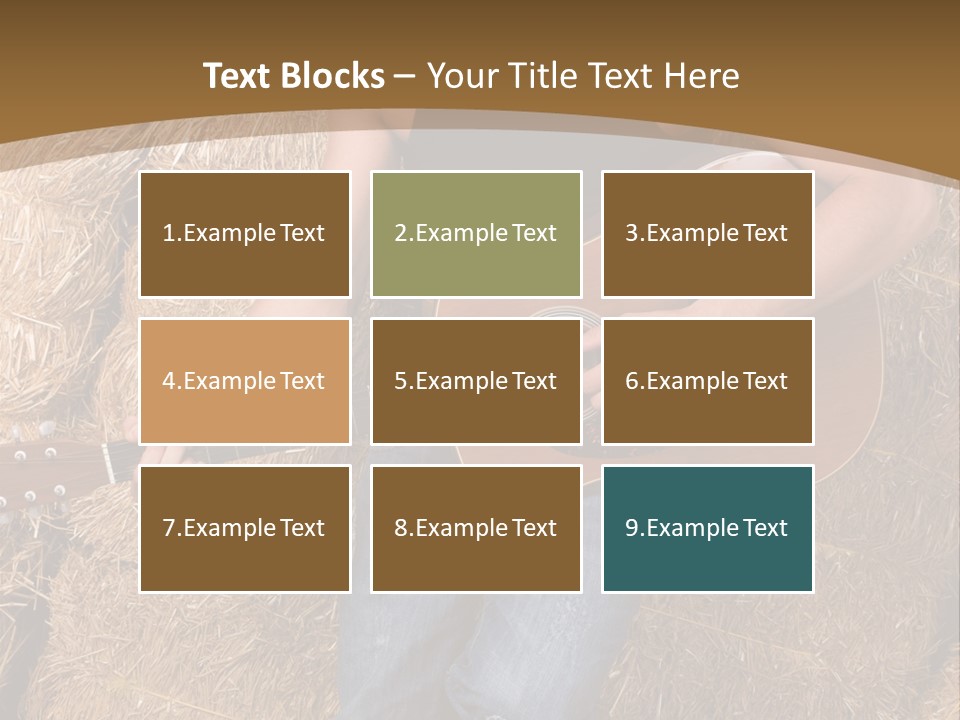 Text Blocks – Your Title Text Here

1.Example Text

2.Example Text

3.Example Text

4.Example Text

5.Example Text

6.Example Text

7.Example Text

8.Example Text

9.Example Text